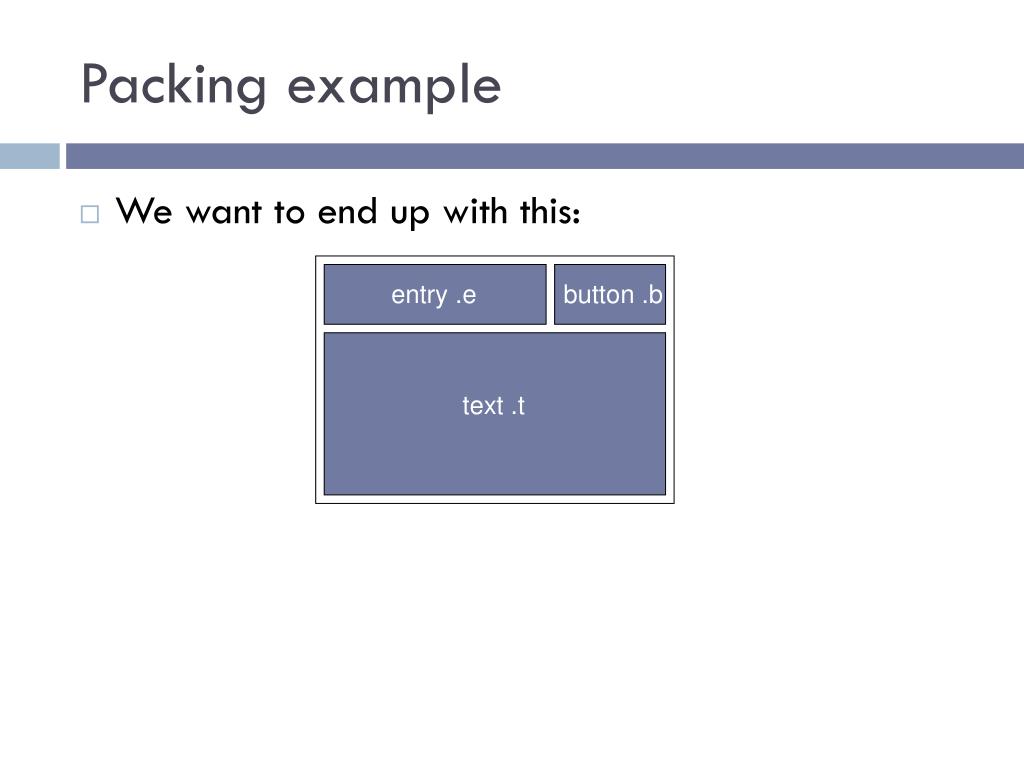 Packing example

We want to end up with this:

entry .e

button .b

text .t